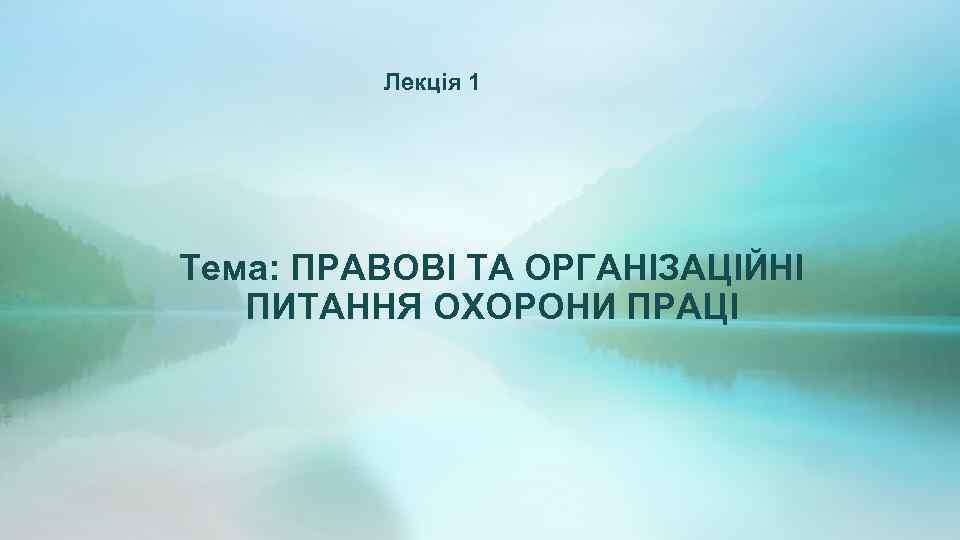 Лекція 1

Тема: ПРАВОВІ ТА ОРГАНІЗАЦІЙНІ ПИТАННЯ ОХОРОНИ ПРАЦІ